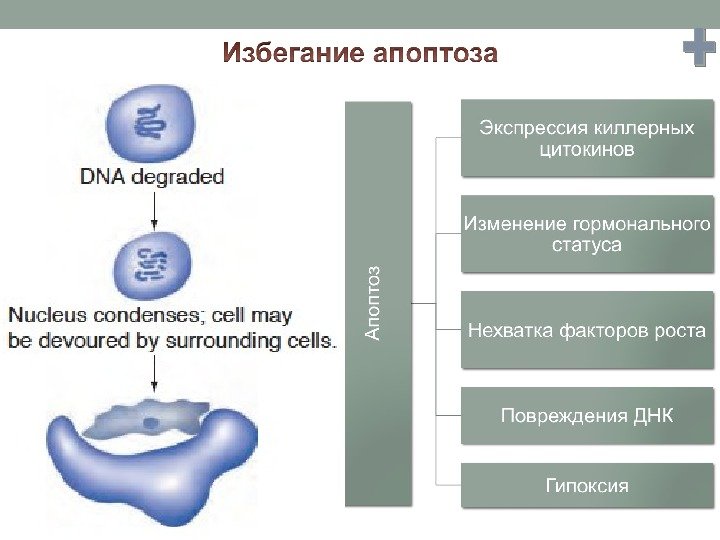 Избегание апоптоза

DNA degraded

Nucleus condenses; cell may be devoured by surrounding cells.

Апоптоз

Экспрессия киллерных цитокинов

Изменение гормонального статуса

Нехватка факторов роста

Повреждения ДНК

Гипоксия